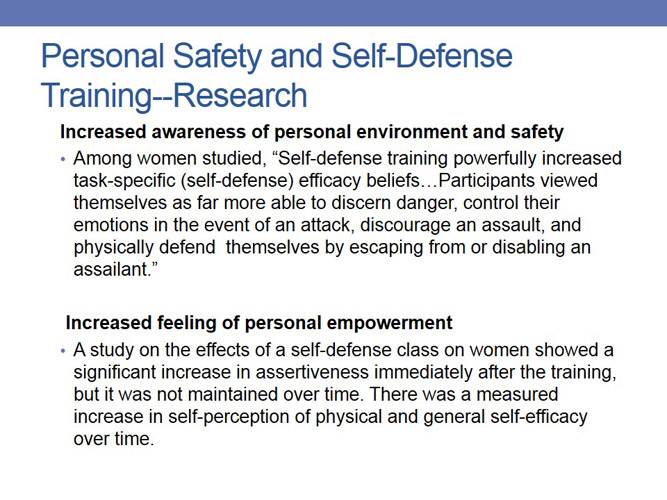 Personal Safety and Self-Defense Training--Research

Increased awareness of personal environment and safety

• Among women studied, “Self-defense training powerfully increased task-specific (self-defense) efficacy beliefs…Participants viewed themselves as far more able to discern danger, control their emotions in the event of an attack, discourage an assault, and physically defend themselves by escaping from or disabling an assailant.”

Increased feeling of personal empowerment

• A study on the effects of a self-defense class on women showed a significant increase in assertiveness immediately after the training, but it was not maintained over time. There was a measured increase in self-perception of physical and general self-efficacy over time.